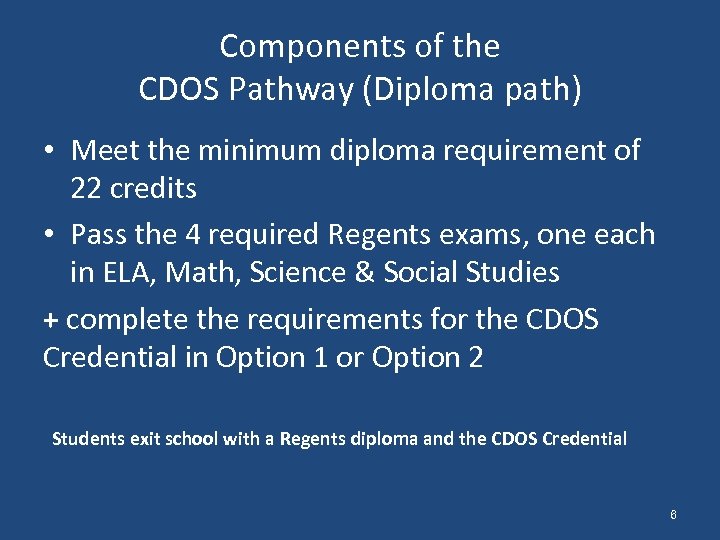 Components of the
CDOS Pathway (Diploma path)

• Meet the minimum diploma requirement of 22 credits

• Pass the 4 required Regents exams, one each in ELA, Math, Science & Social Studies

+ complete the requirements for the CDOS Credential in Option 1 or Option 2

Students exit school with a Regents diploma and the CDOS Credential

6